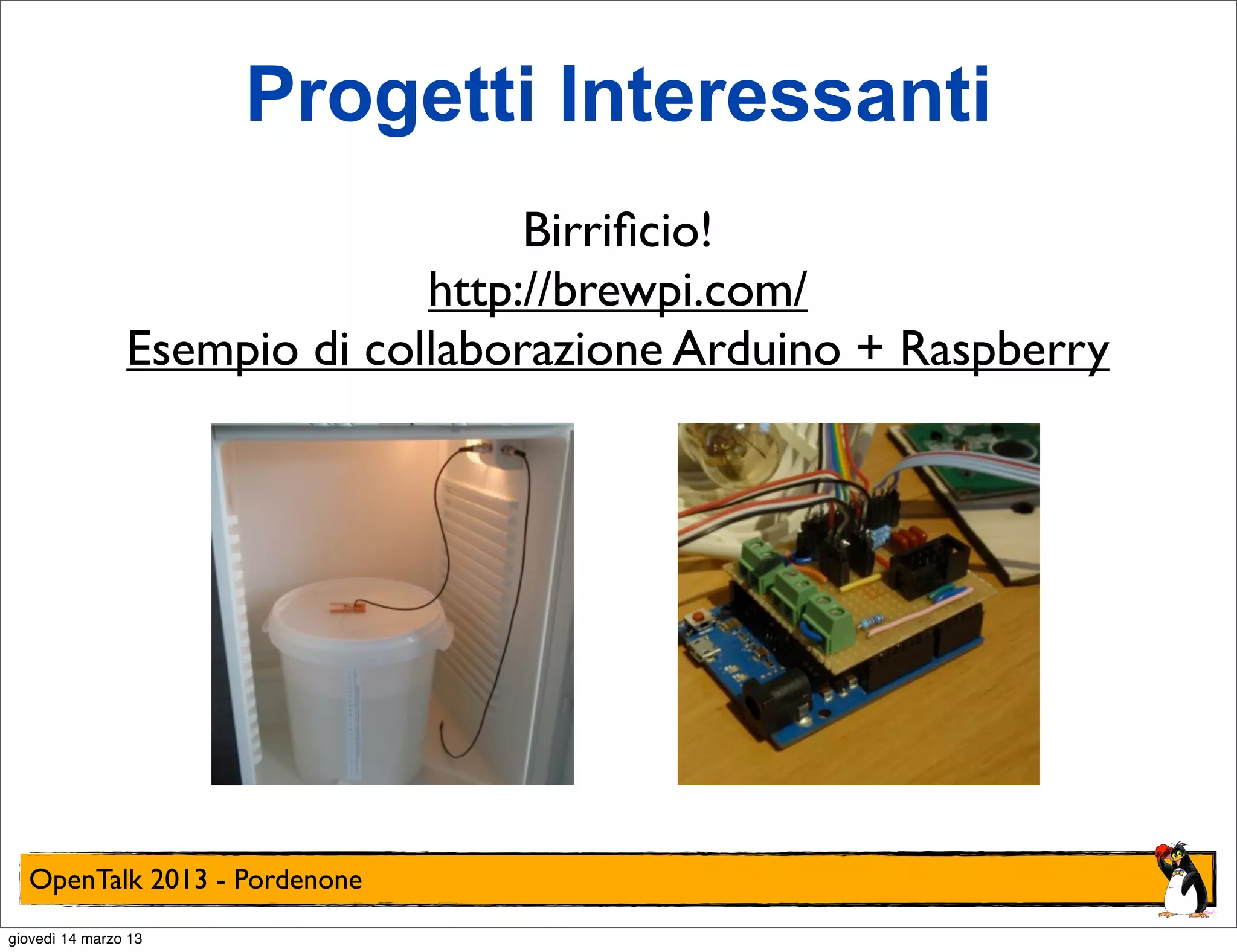 Progetti Interessanti

Birrificio!
http://brewpi.com/
Esempio di collaborazione Arduino + Raspberry

OpenTalk 2013 - Pordenone

giovedì 14 marzo 13